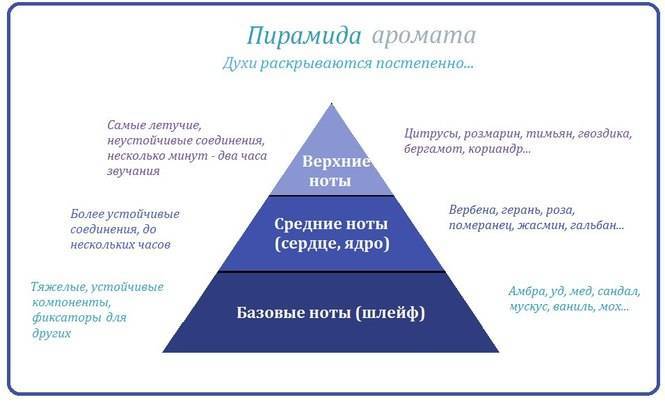 Пирамида аромата

Духи раскрываются постепенно...

Самые летучие, неустойчивые соединения, несколько минут - два часа звучания

Верхние ноты

Цитрусы, розмарин, тимьян, гвоздика, бергамот, кориандр...

Более устойчивые соединения, до нескольких часов

Средние ноты (сердце, ядро)

Вербена, герань, роза, померанец, жасмин, гальбан...

Тяжелые, устойчивые компоненты, фиксаторы для других

Базовые ноты (шлейф)

Амбра, уд, мед, сандал, мускус, ваниль, мох...